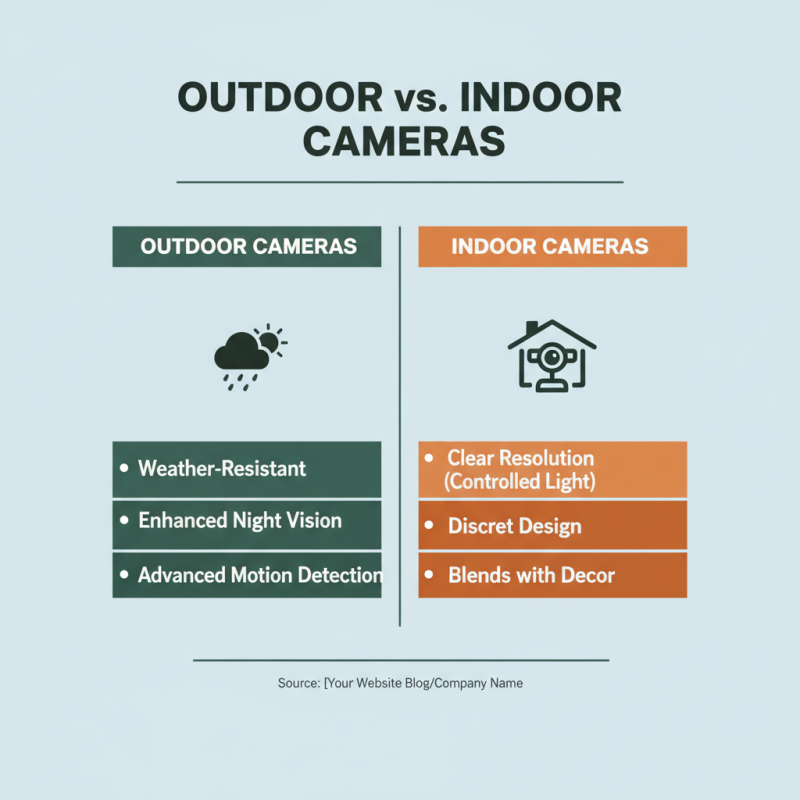 OUTDOOR vs. INDOOR CAMERAS

OUTDOOR CAMERAS

• Weather-Resistant

• Enhanced Night Vision

• Advanced Motion Detection

INDOOR CAMERAS

• Clear Resolution (Controlled Light)

• Discret Design

• Blends with Decor

Source: [Your Website Blog/Company Name